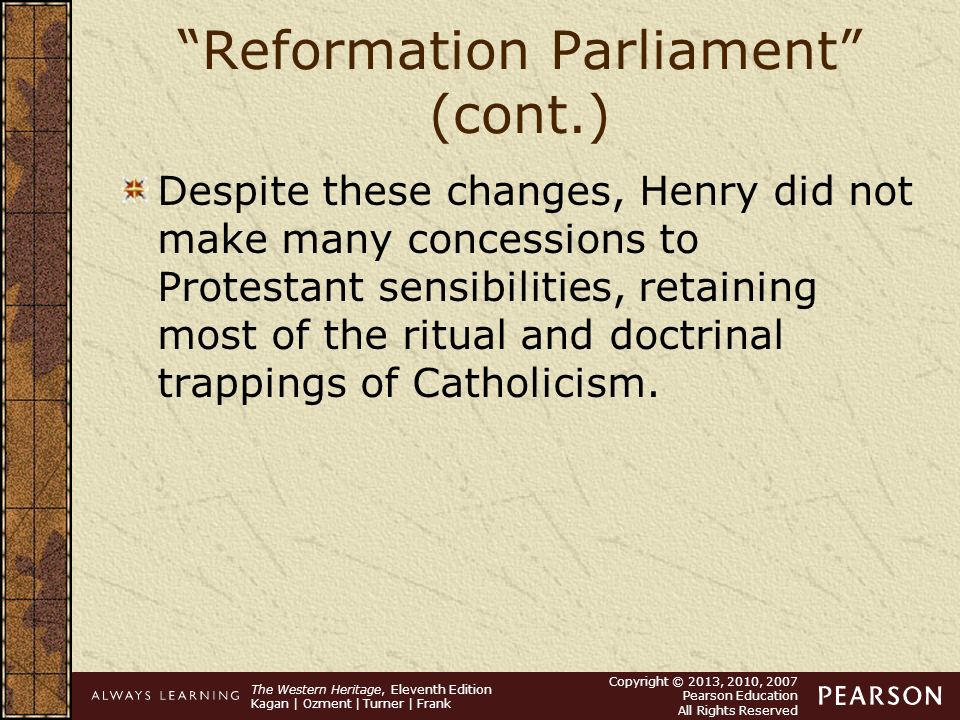 “Reformation Parliament” (cont.)

Despite these changes, Henry did not make many concessions to Protestant sensibilities, retaining most of the ritual and doctrinal trappings of Catholicism.

ALWAYS LEARNING

The Western Heritage, Eleventh Edition
Kagan | Ozment | Turner | Frank

Copyright © 2013, 2010, 2007
Pearson Education
All Rights Reserved

PEARSON